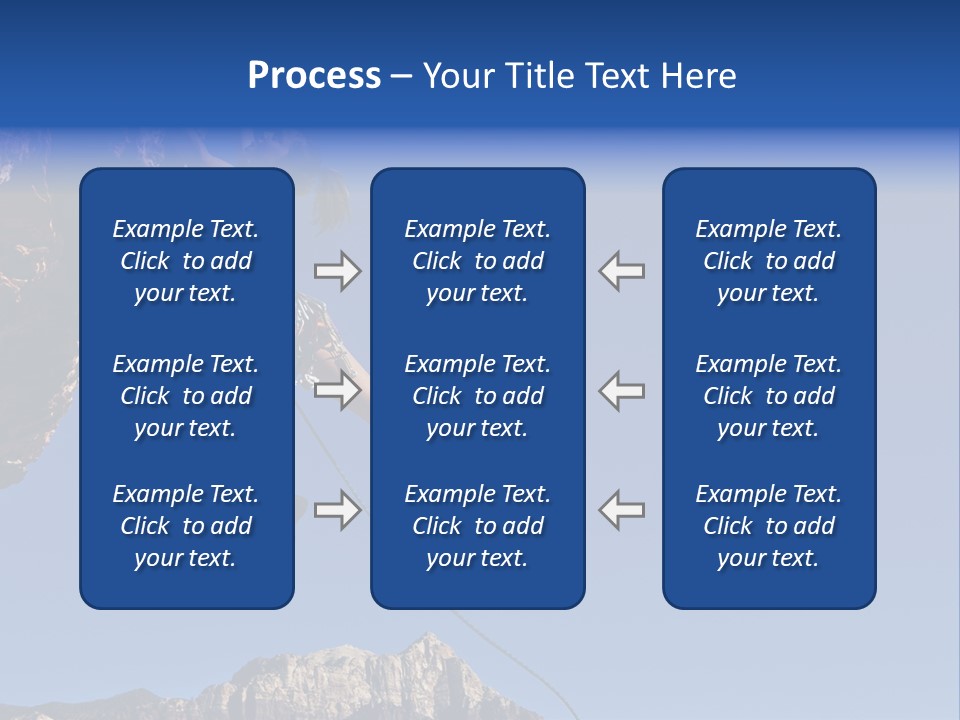 Process – Your Title Text Here

Example Text. Click to add your text.

Example Text. Click to add your text.

Example Text. Click to add your text.

Example Text. Click to add your text.

Example Text. Click to add your text.

Example Text. Click to add your text.

Example Text. Click to add your text.

Example Text. Click to add your text.

Example Text. Click to add your text.